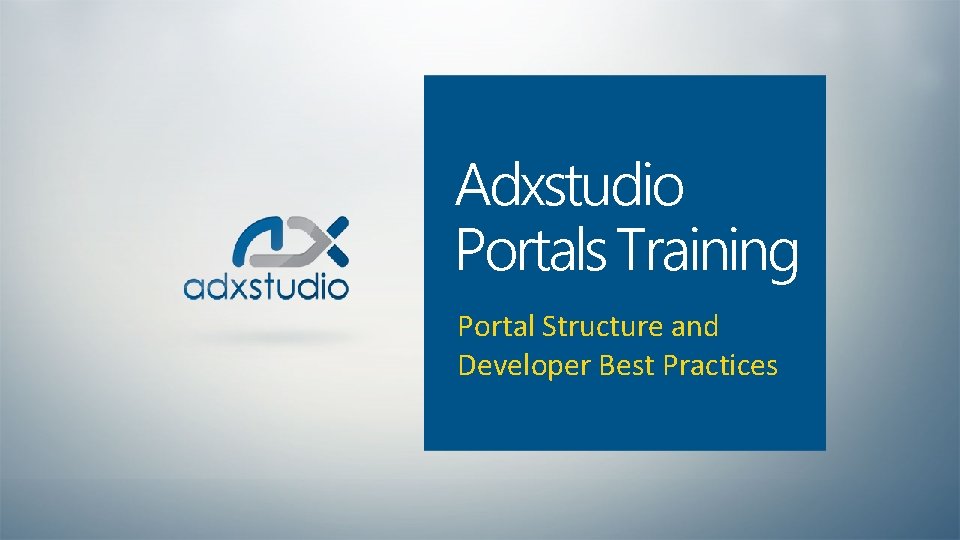 adxstudio

Adxstudio Portals Training

Portal Structure and Developer Best Practices